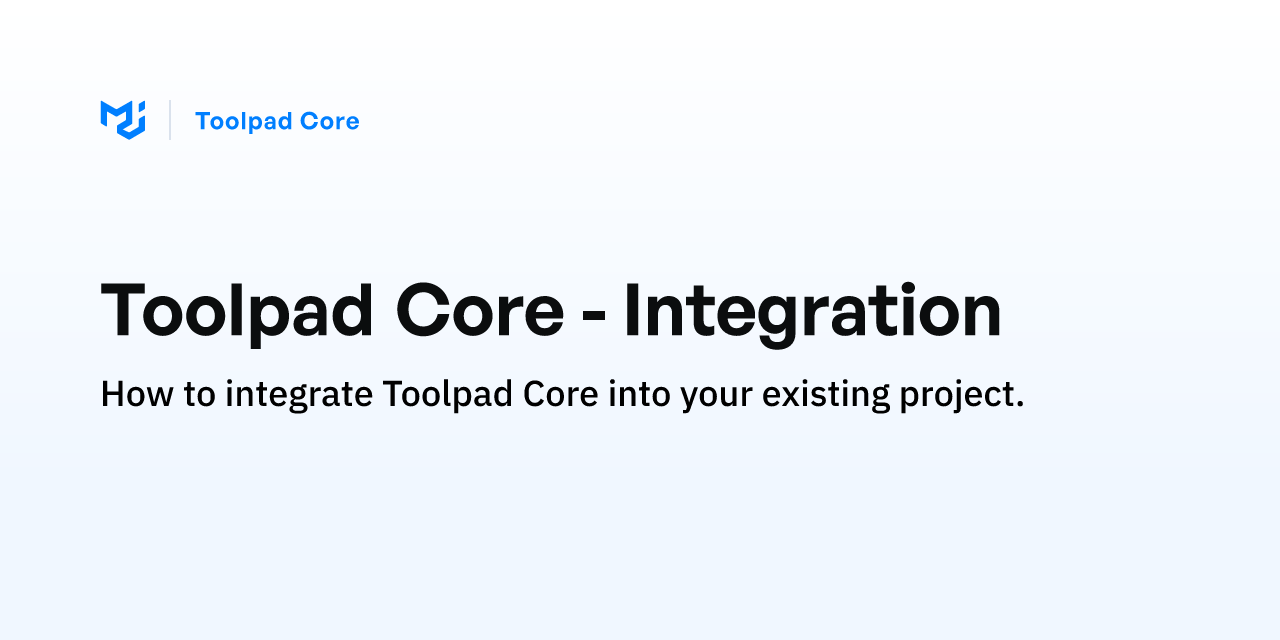 Toolpad Core

Toolpad Core - Integration

How to integrate Toolpad Core into your existing project.